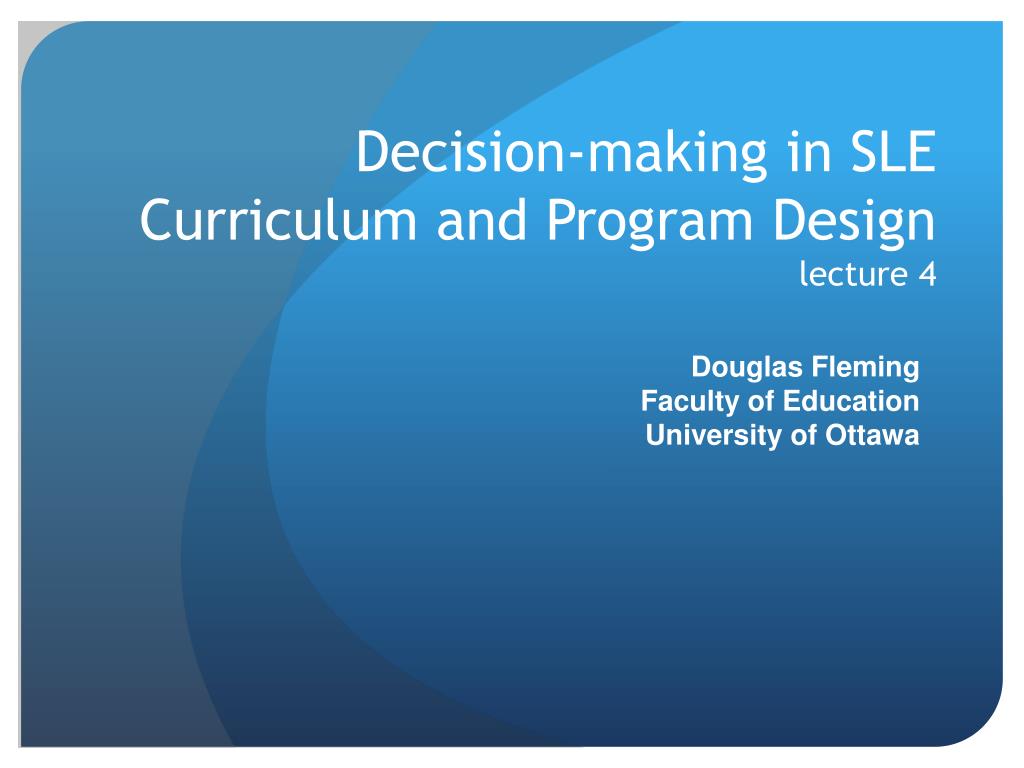 Decision-making in SLE Curriculum and Program Design
lecture 4

Douglas Fleming
Faculty of Education
University of Ottawa